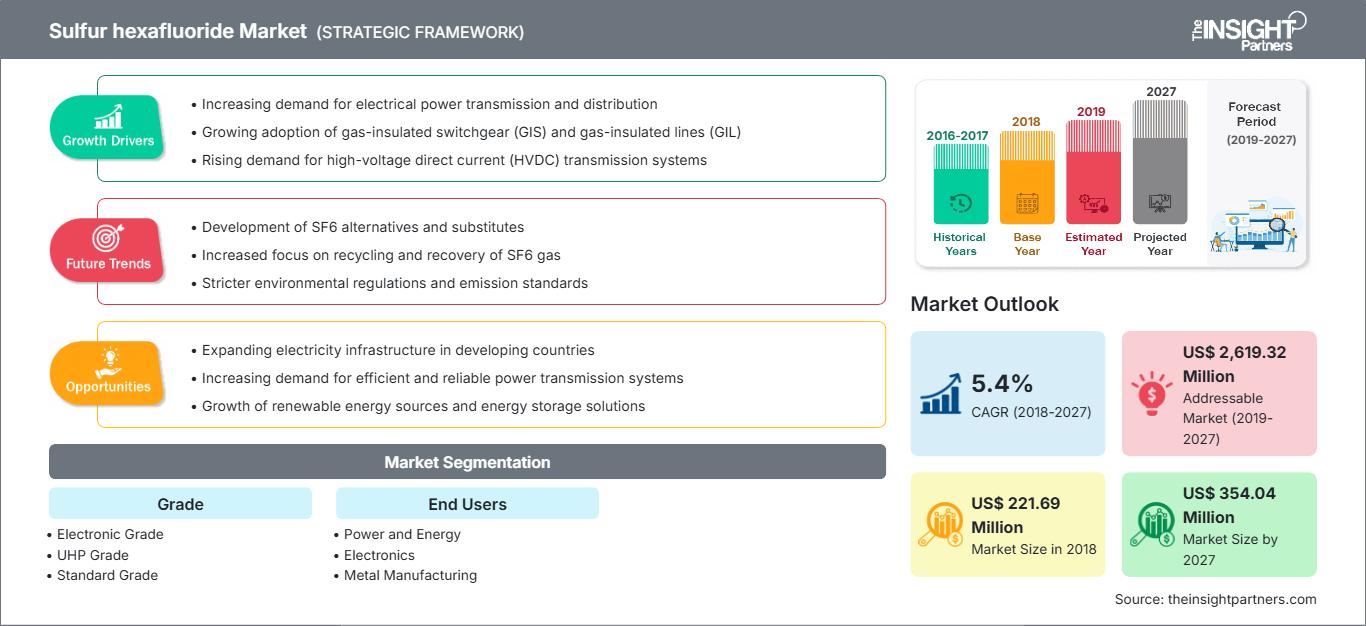 Sulfur hexafluoride Market (STRATEGIC FRAMEWORK)

The INSIGHT Partners

Growth Drivers
• Increasing demand for electrical power transmission and distribution
• Growing adoption of gas-insulated switchgear (GIS) and gas-insulated lines (GIL)
• Rising demand for high-voltage direct current (HVDC) transmission systems

Future Trends
• Development of SF6 alternatives and substitutes
• Increased focus on recycling and recovery of SF6 gas
• Stricter environmental regulations and emission standards

Opportunities
• Expanding electricity infrastructure in developing countries
• Increasing demand for efficient and reliable power transmission systems
• Growth of renewable energy sources and energy storage solutions

Market Segmentation

Grade
• Electronic Grade
• UHP Grade
• Standard Grade

End Users
• Power and Energy
• Electronics
• Metal Manufacturing

2016-2017 Historical Years
2018 Base Year
2019 Estimated Year
2027 Projected Year
Forecast Period (2019-2027)

Market Outlook

5.4% CAGR (2018-2027)

US$ 2,619.32 Million Addressable Market (2019-2027)

US$ 221.69 Million Market Size in 2018

US$ 354.04 Million Market Size by 2027

Source: theinsightpartners.com